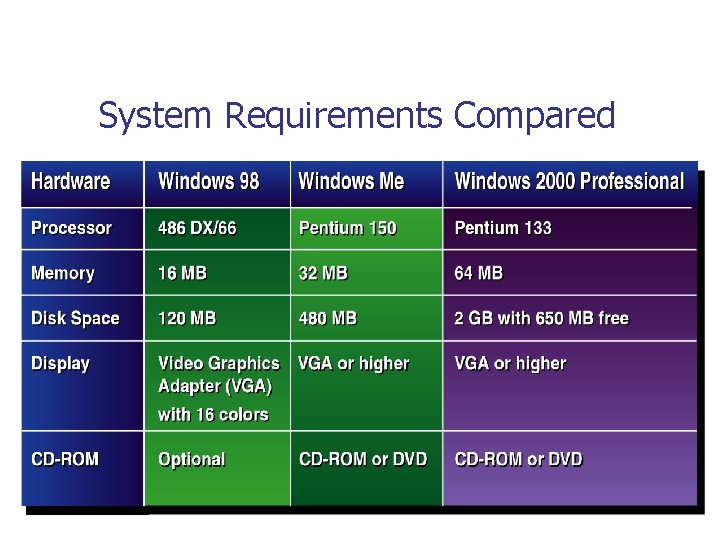 System Requirements Compared

| Hardware | Windows 98 | Windows Me | Windows 2000 Professional |
|---|---|---|---|
| Processor | 486 DX/66 | Pentium 150 | Pentium 133 |
| Memory | 16 MB | 32 MB | 64 MB |
| Disk Space | 120 MB | 480 MB | 2 GB with 650 MB free |
| Display | Video Graphics Adapter (VGA) with 16 colors | VGA or higher | VGA or higher |
| CD-ROM | Optional | CD-ROM or DVD | CD-ROM or DVD |